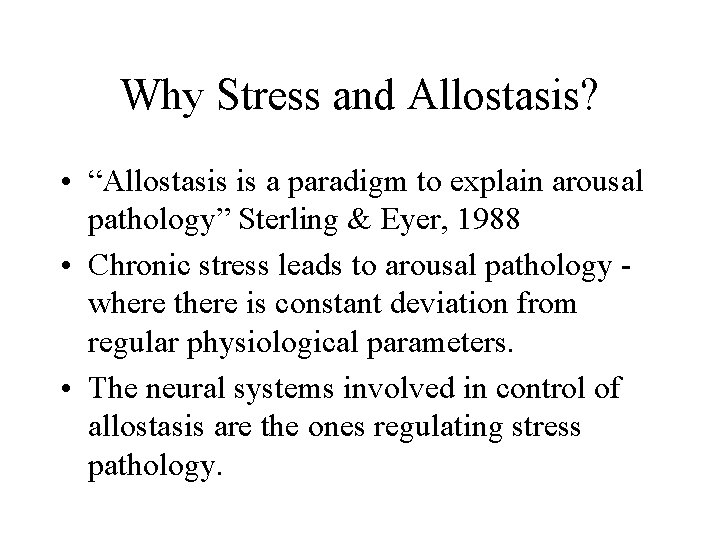 Why Stress and Allostasis?

• “Allostasis is a paradigm to explain arousal pathology” Sterling & Eyer, 1988

• Chronic stress leads to arousal pathology - where there is constant deviation from regular physiological parameters.

• The neural systems involved in control of allostasis are the ones regulating stress pathology.